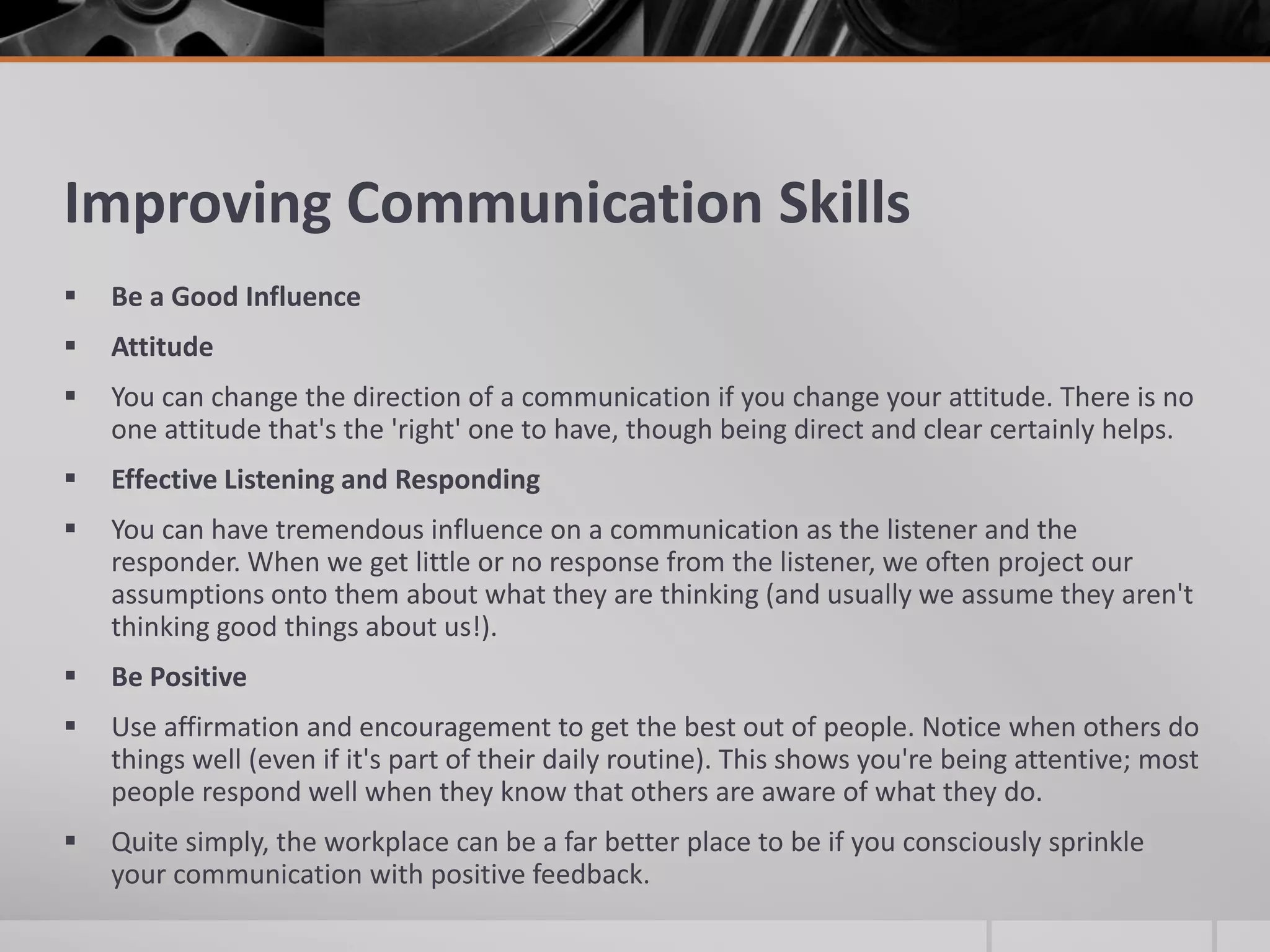 Improving Communication Skills

▪ Be a Good Influence

▪ Attitude

▪ You can change the direction of a communication if you change your attitude. There is no one attitude that's the 'right' one to have, though being direct and clear certainly helps.

▪ Effective Listening and Responding

▪ You can have tremendous influence on a communication as the listener and the responder. When we get little or no response from the listener, we often project our assumptions onto them about what they are thinking (and usually we assume they aren't thinking good things about us!).

▪ Be Positive

▪ Use affirmation and encouragement to get the best out of people. Notice when others do things well (even if it's part of their daily routine). This shows you're being attentive; most people respond well when they know that others are aware of what they do.

▪ Quite simply, the workplace can be a far better place to be if you consciously sprinkle your communication with positive feedback.